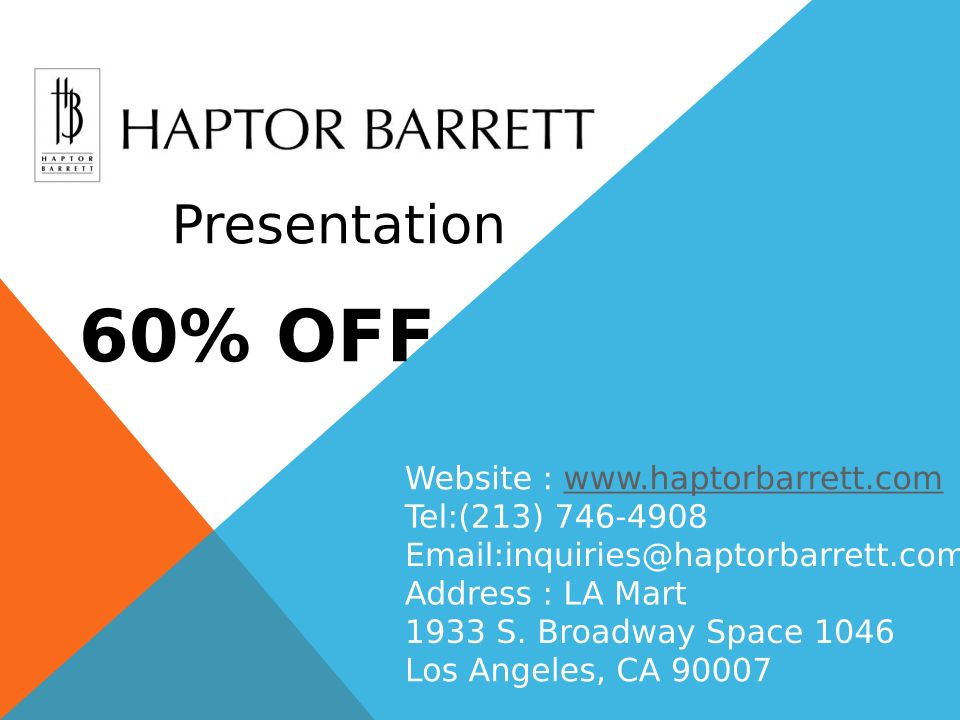 HAPTOR BARRETT

HAPTOR BARRETT

Presentation

60% OFF

Website : www.haptorbarrett.com
Tel:(213) 746-4908
Email:inquiries@haptorbarrett.com
Address : LA Mart
1933 S. Broadway Space 1046
Los Angeles, CA 90007